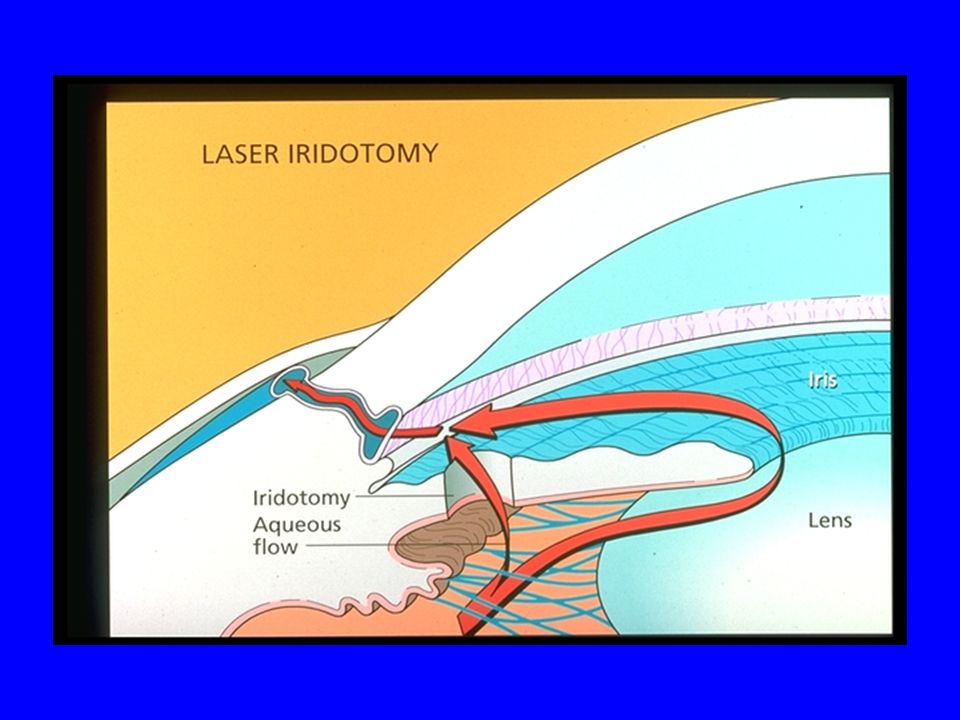 LASER IRIDOTOMY

Iris

Iridotomy

Aqueous flow

Lens